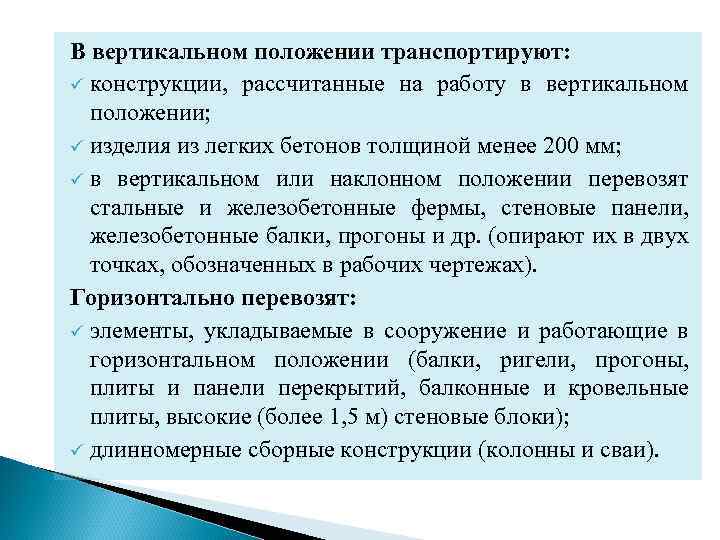 В вертикальном положении транспортируют:

✓ конструкции, рассчитанные на работу в вертикальном положении;

✓ изделия из легких бетонов толщиной менее 200 мм;

✓ в вертикальном или наклонном положении перевозят стальные и железобетонные фермы, стеновые панели, железобетонные балки, прогоны и др. (опирают их в двух точках, обозначенных в рабочих чертежах).

Горизонтально перевозят:

✓ элементы, укладываемые в сооружение и работающие в горизонтальном положении (балки, ригели, прогоны, плиты и панели перекрытий, балконные и кровельные плиты, высокие (более 1,5 м) стеновые блоки);

✓ длинномерные сборные конструкции (колонны и сваи).